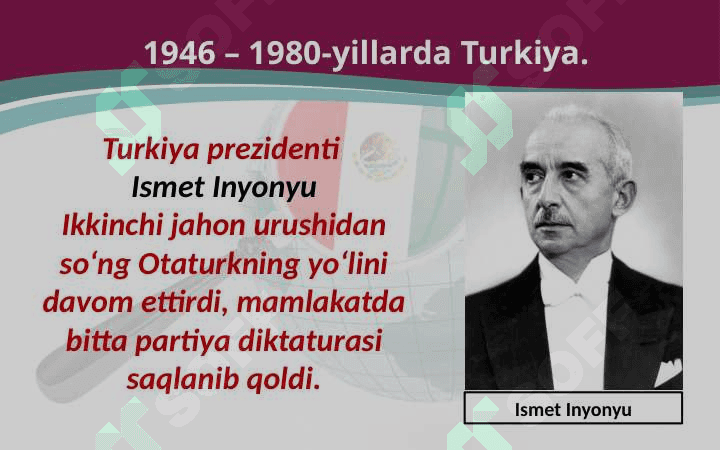 1946 – 1980-yillarda Turkiya.

Turkiya prezidenti Ismet Inyonyu Ikkinchi jahon urushidan so‘ng Otaturkning yo‘lini davom ettirdi, mamlakatda bitta partiya diktaturasi saqlanib qoldi.

Ismet Inyonyu